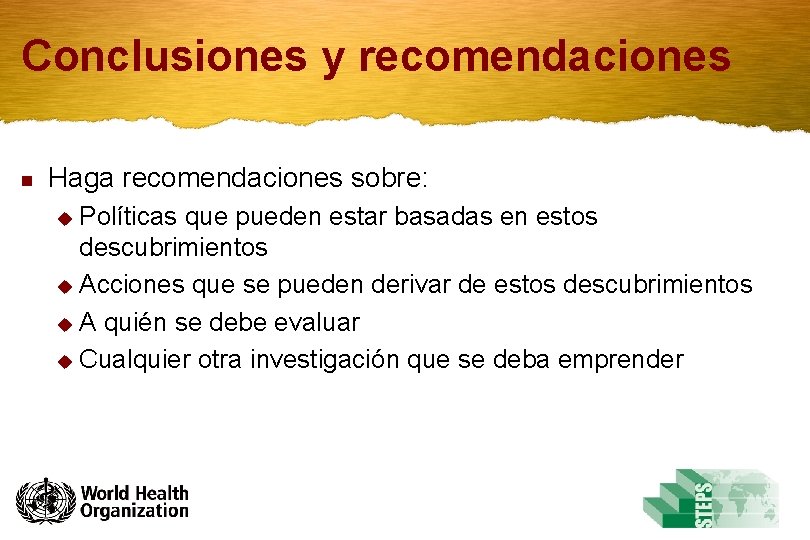 Conclusiones y recomendaciones

Haga recomendaciones sobre:

Políticas que pueden estar basadas en estos descubrimientos

Acciones que se pueden derivar de estos descubrimientos

A quién se debe evaluar

Cualquier otra investigación que se deba emprender

World Health Organization

STEPS